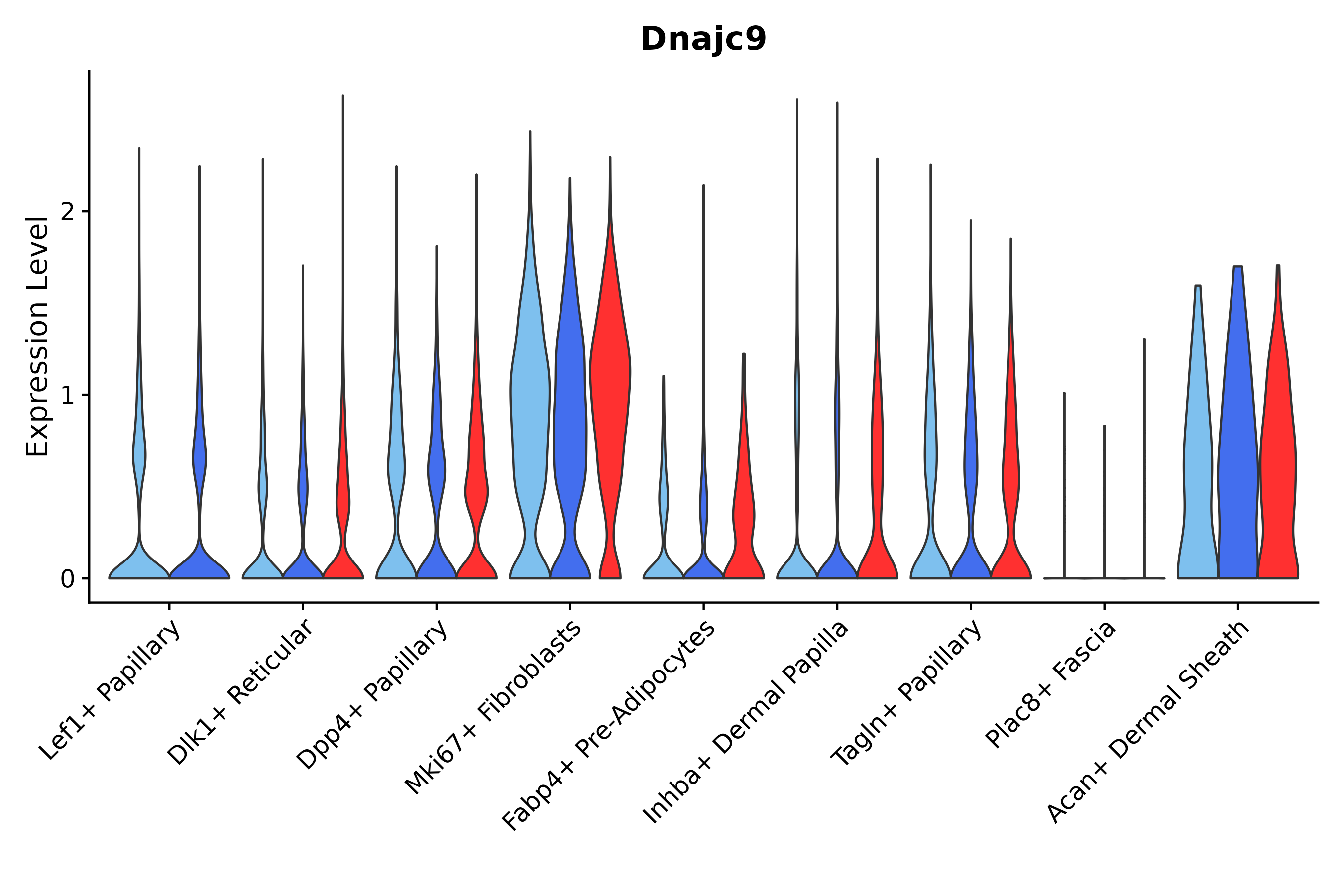 Dnajc9

Expression Level

2
1
0

Lef1+ Papillary
Dlk1+ Reticular
Dpp4+ Papillary
Mki67+ Fibroblasts
Fabp4+ Pre-Adipocytes
Inhba+ Dermal Papilla
Tagln+ Papillary
Plac8+ Fascia
Acan+ Dermal Sheath